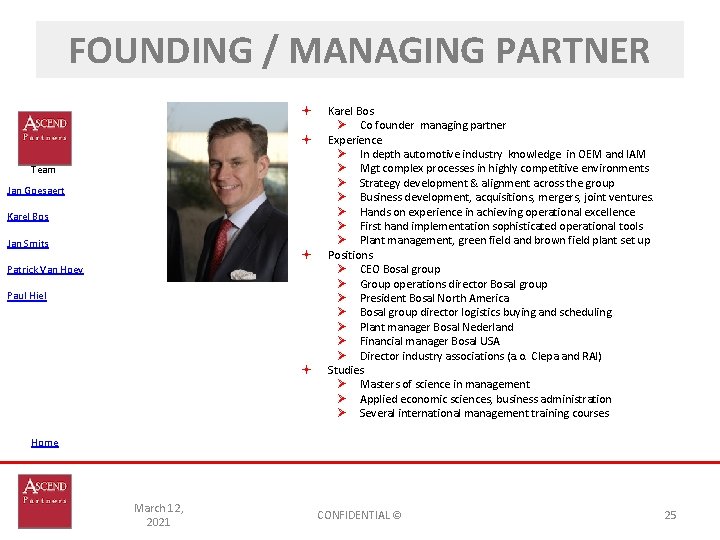 FOUNDING / MANAGING PARTNER

ASCEND
Partners

Team

Jan Goesaert

Karel Bos

Jan Smits

Patrick Van Hoey

Paul Hiel

Home

Karel Bos
Co founder managing partner
Experience
In depth automotive industry knowledge in OEM and IAM
Mgt complex processes in highly competitive environments
Strategy development & alignment across the group
Business development, acquisitions, mergers, joint ventures.
Hands on experience in achieving operational excellence
First hand implementation sophisticated operational tools
Plant management, green field and brown field plant set up
Positions
CEO Bosal group
Group operations director Bosal group
President Bosal North America
Bosal group director logistics buying and scheduling
Plant manager Bosal Nederland
Financial manager Bosal USA
Director industry associations (a.o. Clepa and RAI)
Studies
Masters of science in management
Applied economic sciences, business administration
Several international management training courses

ASCEND
Partners

March 12, 2021

CONFIDENTIAL ©

25